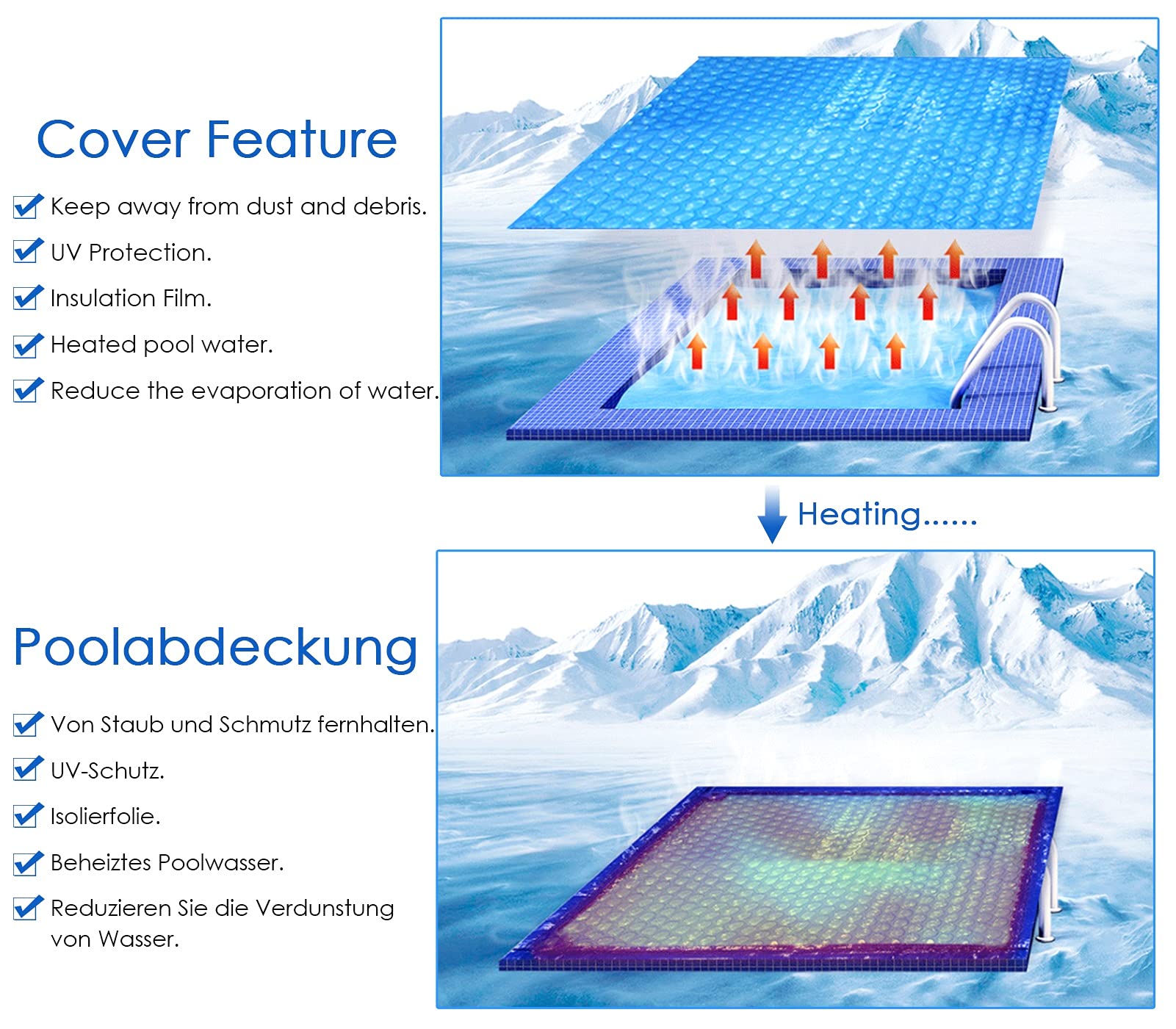 Cover Feature

Keep away from dust and debris.

UV Protection.

Insulation Film.

Heated pool water.

Reduce the evaporation of water.

Heating......

Poolabdeckung

Von Staub und Schmutz fernhalten.

UV-Schutz.

Isolierfolie.

Beheiztes Poolwasser.

Reduzieren Sie die Verdunstung von Wasser.